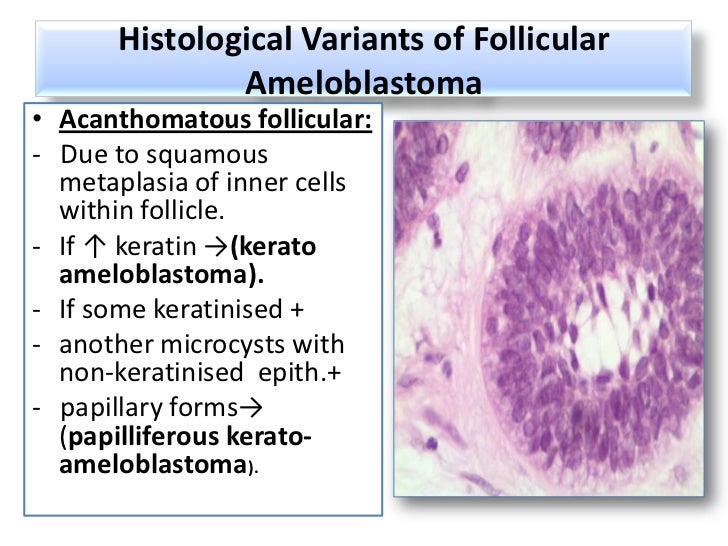 Histological Variants of Follicular Ameloblastoma

• Acanthomatous follicular:
- Due to squamous metaplasia of inner cells within follicle.
- If ↑ keratin →(kerato ameloblastoma).
- If some keratinised +
- another microcysts with non-keratinised epith.+
- papillary forms→ (papilliferous kerato-ameloblastoma).